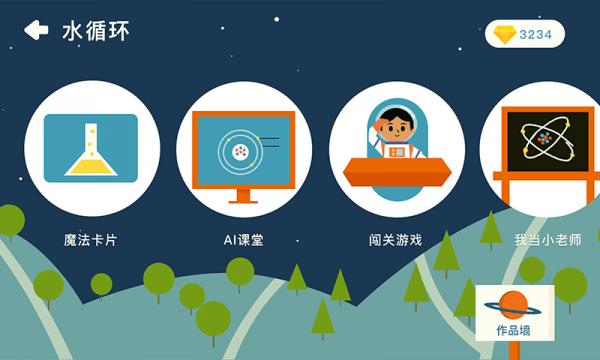 水循环

3234

魔法卡片

AI课堂

闯关游戏

我当小老师

作品墙